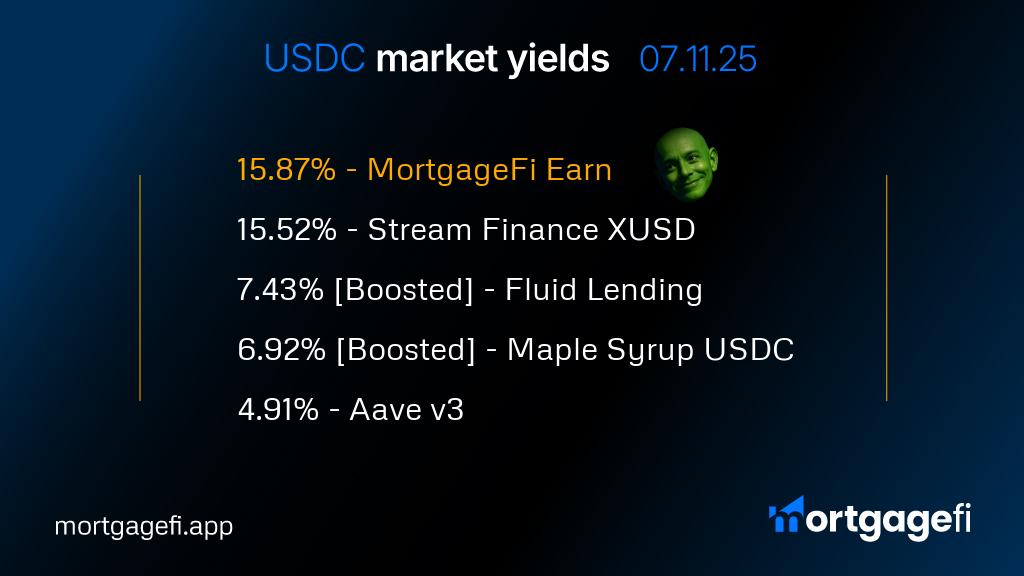 USDC market yields 07.11.25

15.87% - MortgageFi Earn

15.52% - Stream Finance XUSD

7.43% [Boosted] - Fluid Lending

6.92% [Boosted] - Maple Syrup USDC

4.91% - Aave v3

mortgagefi.app

mortgagefi